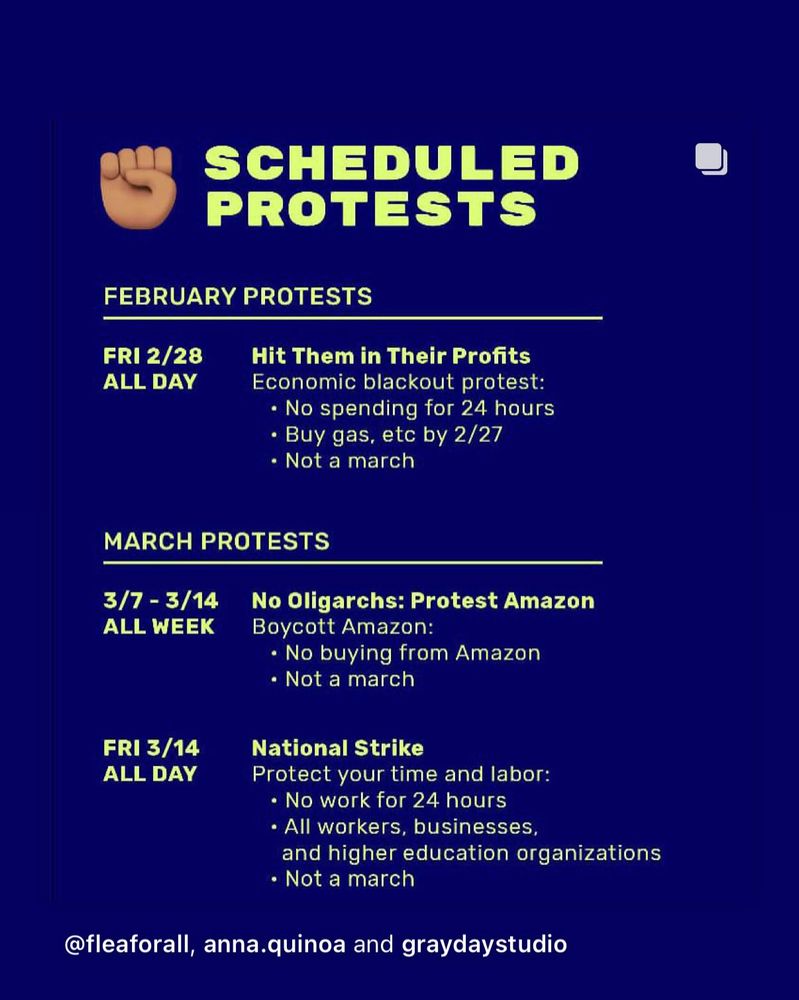 SCHEDULED PROTESTS

FEBRUARY PROTESTS

FRI 2/28
ALL DAY

Hit Them in Their Profits
Economic blackout protest:
• No spending for 24 hours
• Buy gas, etc by 2/27
• Not a march

MARCH PROTESTS

3/7 - 3/14
ALL WEEK

No Oligarchs: Protest Amazon
Boycott Amazon:
• No buying from Amazon
• Not a march

FRI 3/14
ALL DAY

National Strike
Protect your time and labor:
• No work for 24 hours
• All workers, businesses, and higher education organizations
• Not a march

@fleaforall, anna.quinoa and graydaystudio